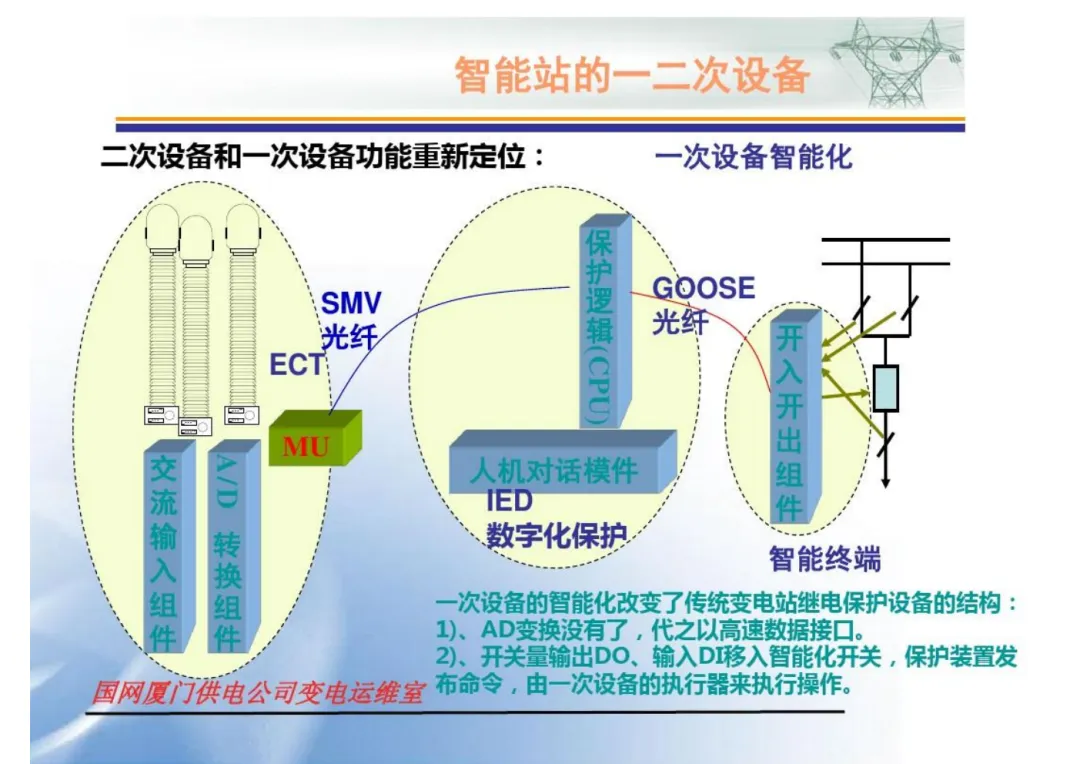 智能站的一二次设备

二次设备和一次设备功能重新定位：

一次设备智能化

SMV
光纤

ECT

MU

交流输入组件

A/D 转换组件

保护逻辑(CPU)

人机对话模件

IED
数字化保护

GOOSE
光纤

开入开出组件

智能终端

一次设备的智能化改变了传统变电站继电保护设备的结构：
1)、AD变换没有了，代之以高速数据接口。
2)、开关量输出DO、输入DI移入智能化开关，保护装置发布命令，由一次设备的执行器来执行操作。

国网厦门供电公司变电运维室